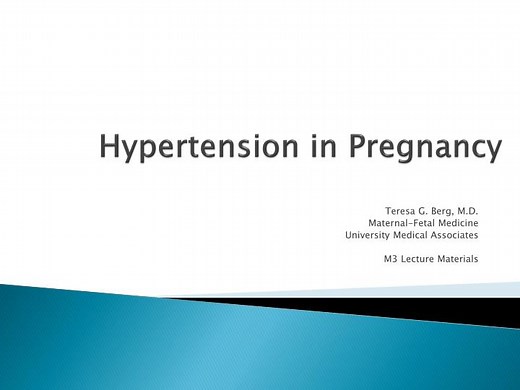 Hypertension in Pregnancy

Teresa G. Berg, M.D.
Maternal-Fetal Medicine
University Medical Associates

M3 Lecture Materials